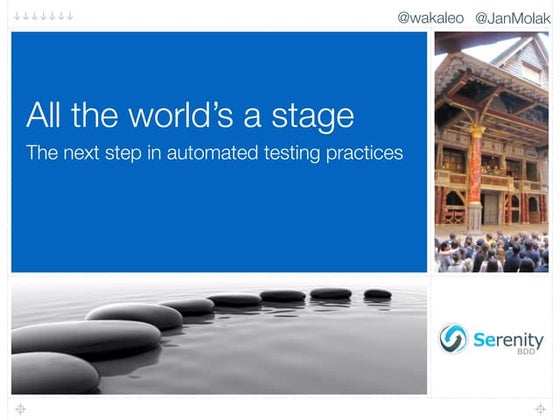 @wakaleo @JanMolak

All the world's a stage

The next step in automated testing practices

Serenity BDD